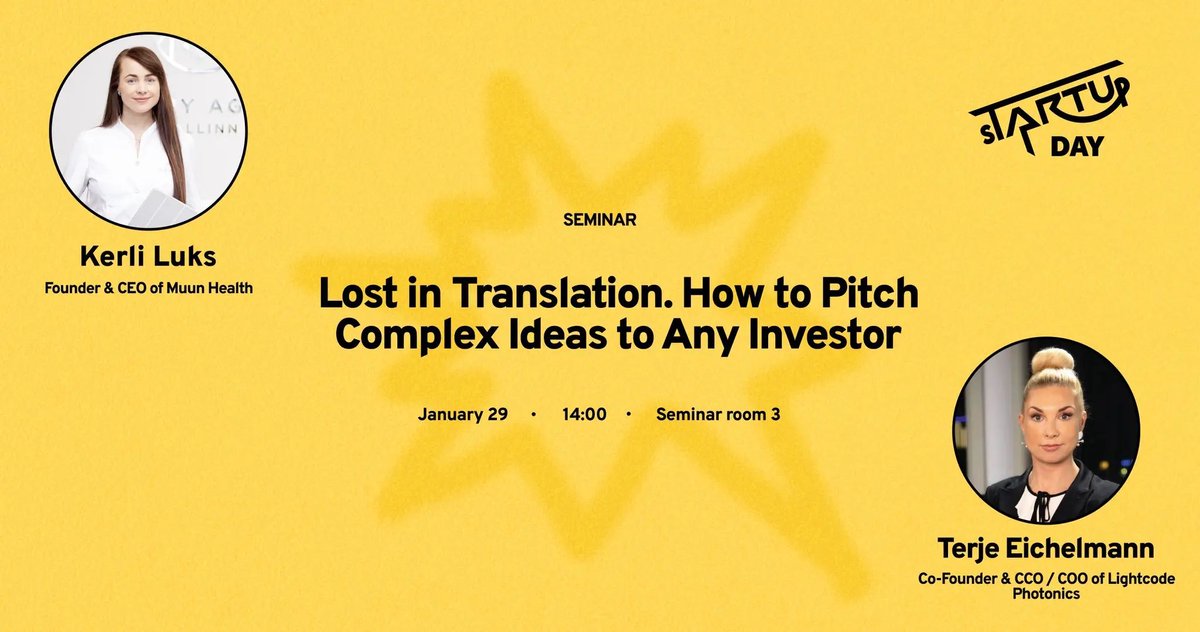 Kerli Luks
Founder & CEO of Muun Health

sTARTUp DAY

SEMINAR

Lost in Translation. How to Pitch Complex Ideas to Any Investor

January 29 • 14:00 • Seminar room 3

Terje Eichelmann
Co-Founder & CCO / COO of Lightcode Photonics